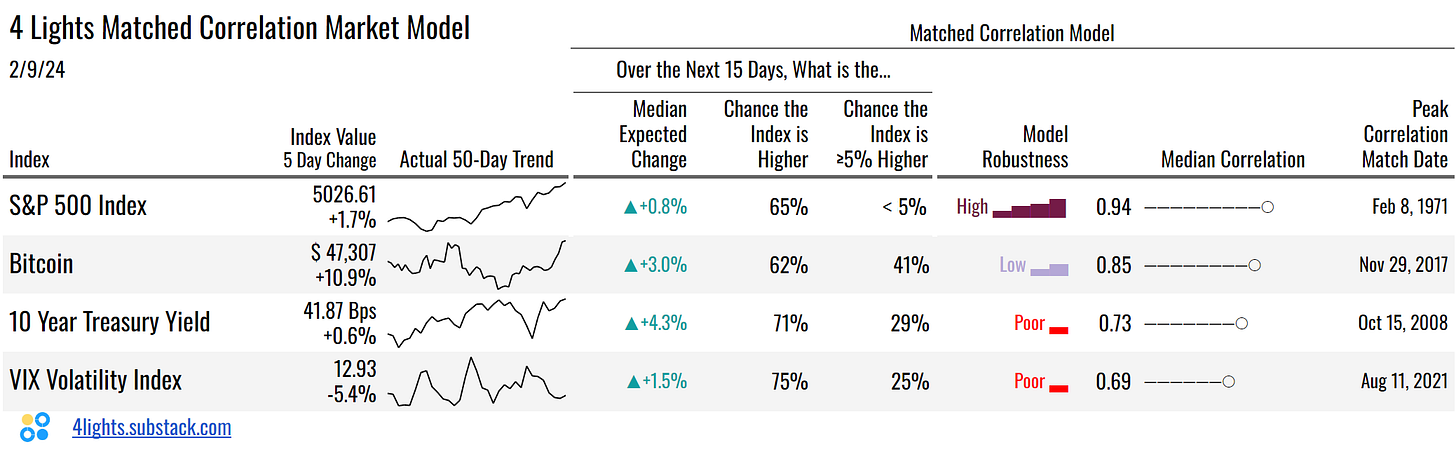 4 Lights Matched Correlation Market Model

2/9/24

Matched Correlation Model

Over the Next 15 Days, What is the...

| Index | Index Value 5 Day Change | Actual 50-Day Trend | Median Expected Change | Chance the Index is Higher | Chance the Index is ≥5% Higher | Model Robustness | Median Correlation | Peak Correlation Match Date |
|---|---|---|---|---|---|---|---|---|
| S&P 500 Index | 5026.61 +1.7% | | ▲+0.8% | 65% | < 5% | High | 0.94 | Feb 8, 1971 |
| Bitcoin | $ 47,307 +10.9% | | ▲+3.0% | 62% | 41% | Low | 0.85 | Nov 29, 2017 |
| 10 Year Treasury Yield | 41.87 Bps +0.6% | | ▲+4.3% | 71% | 29% | Poor | 0.73 | Oct 15, 2008 |
| VIX Volatility Index | 12.93 -5.4% | | ▲+1.5% | 75% | 25% | Poor | 0.69 | Aug 11, 2021 |

4lights.substack.com